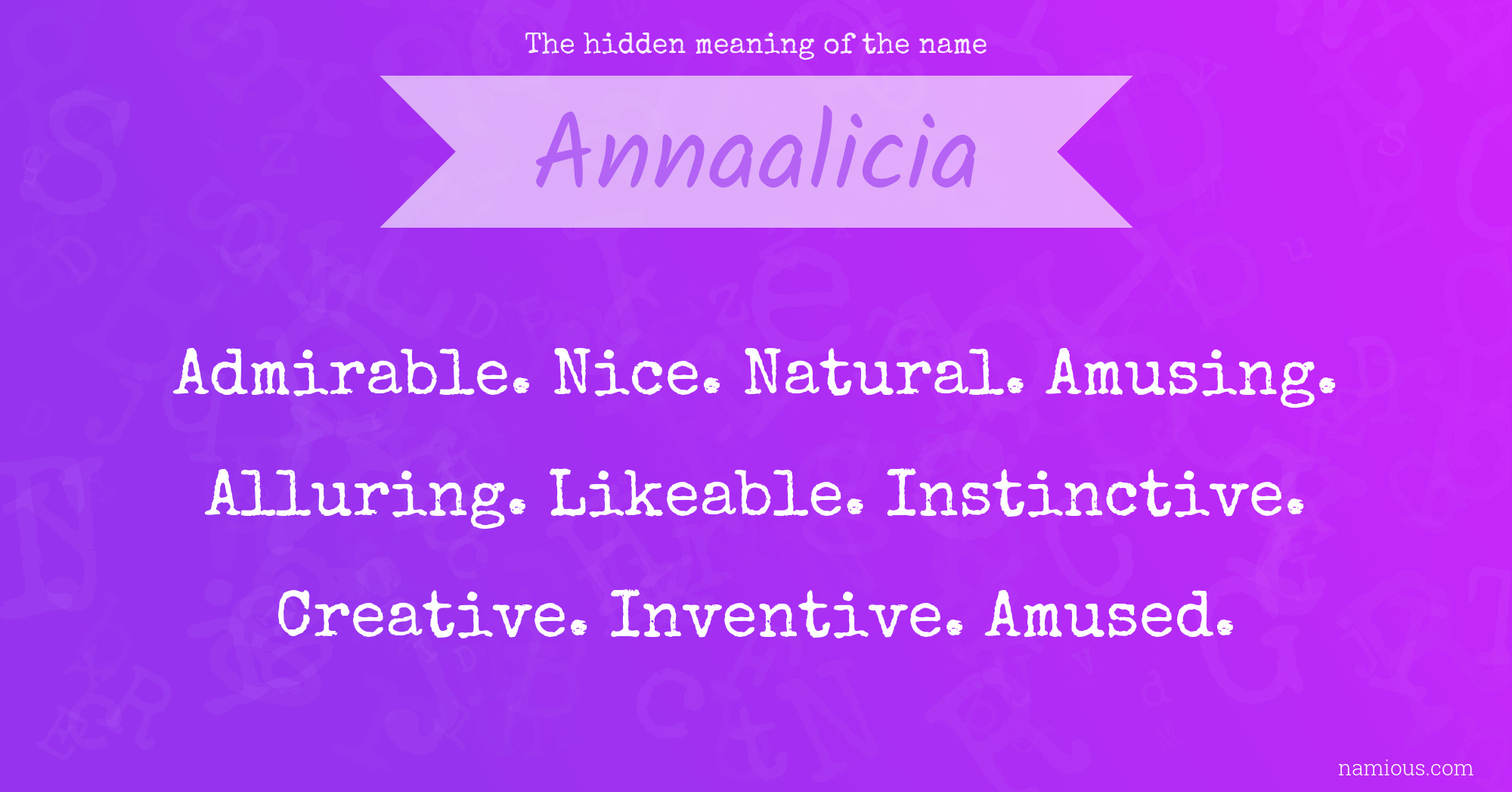 The hidden meaning of the name

Annaalicia

Admirable. Nice. Natural. Amusing. Alluring. Likeable. Instinctive. Creative. Inventive. Amused.

namious.com